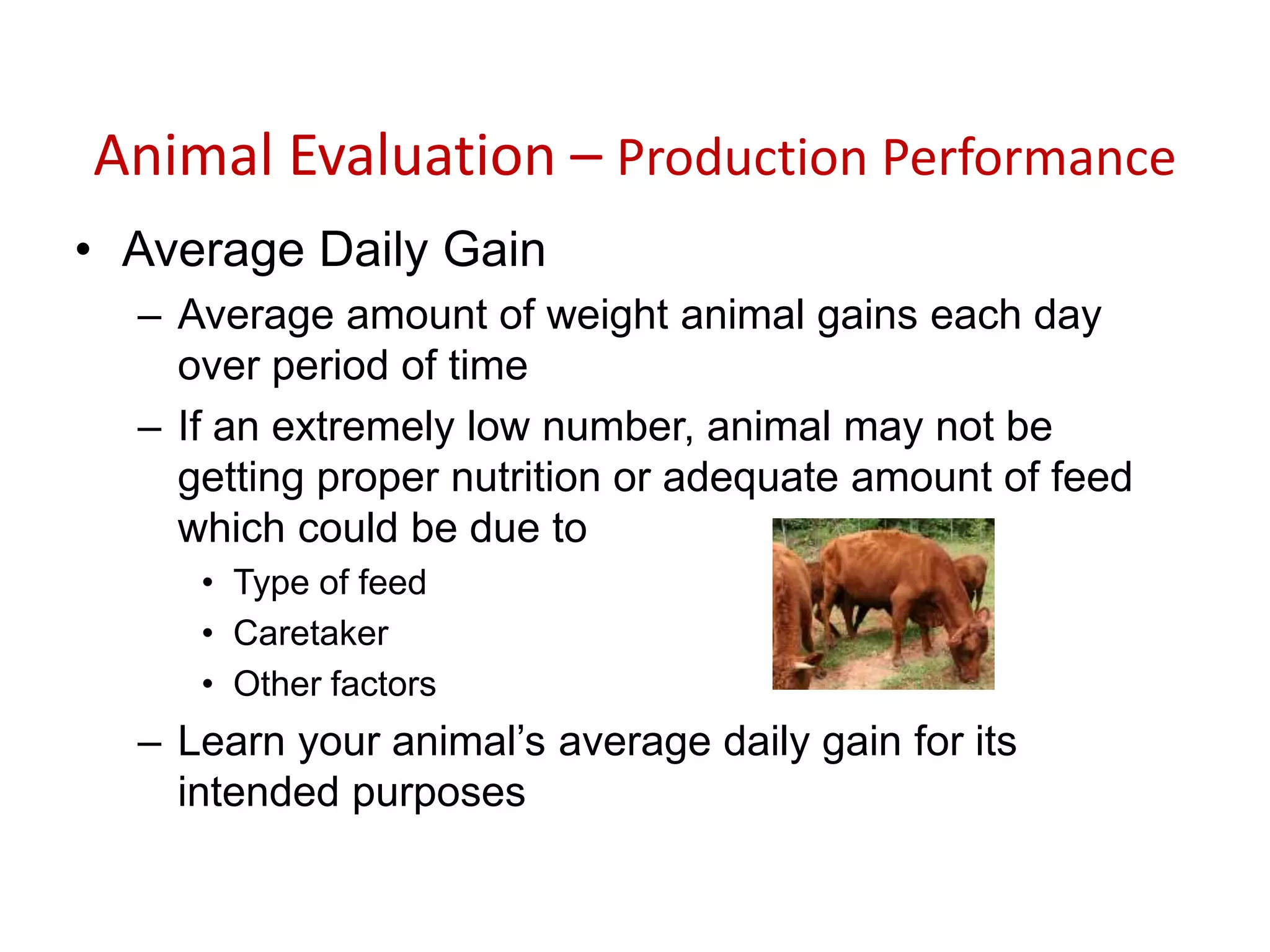 Animal Evaluation – Production Performance

• Average Daily Gain
– Average amount of weight animal gains each day over period of time
– If an extremely low number, animal may not be getting proper nutrition or adequate amount of feed which could be due to
• Type of feed
• Caretaker
• Other factors
– Learn your animal's average daily gain for its intended purposes